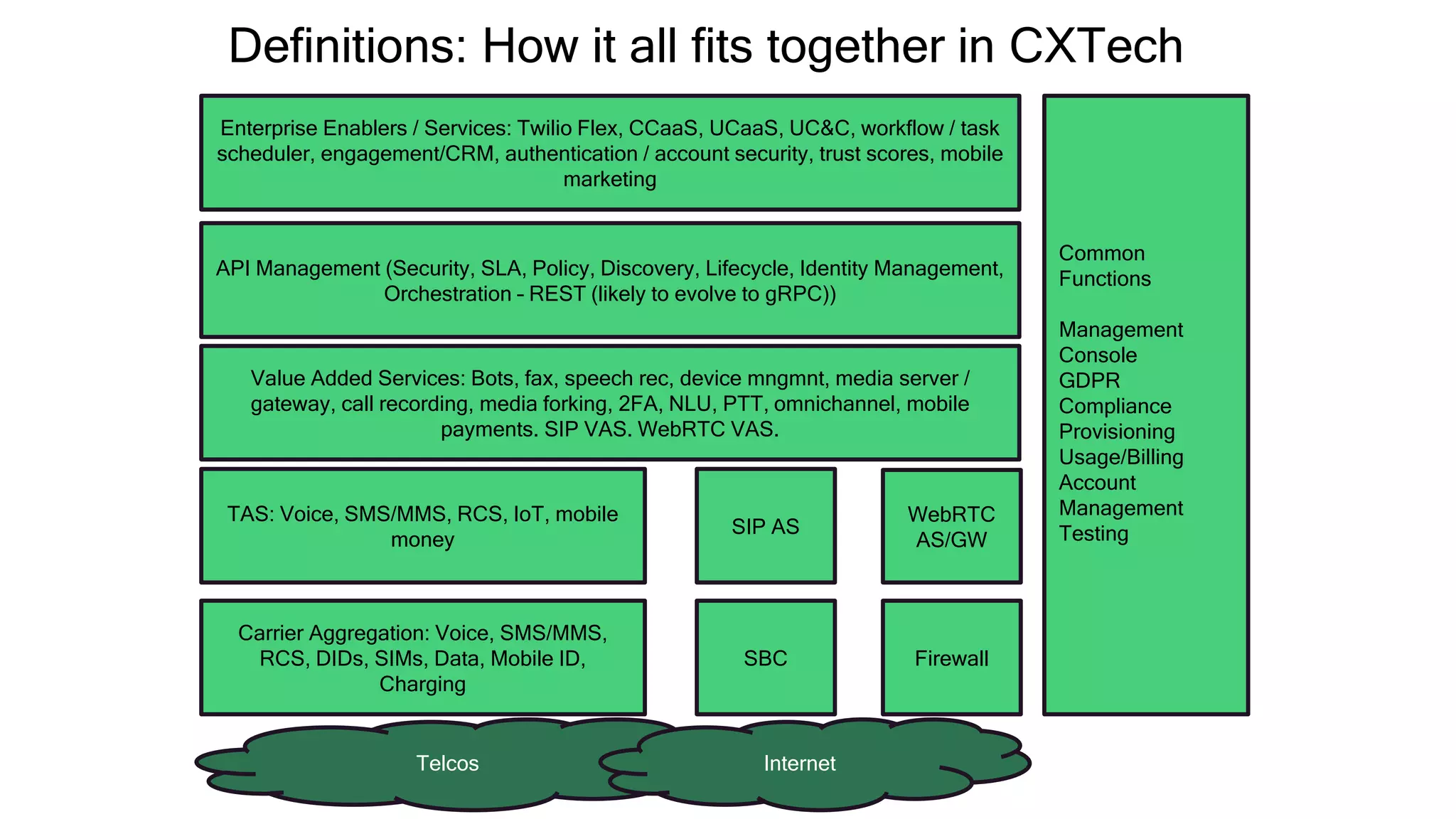 Definitions: How it all fits together in CXTech

Enterprise Enablers / Services: Twilio Flex, CCaaS, UCaaS, UC&C, workflow / task scheduler, engagement/CRM, authentication / account security, trust scores, mobile marketing

API Management (Security, SLA, Policy, Discovery, Lifecycle, Identity Management, Orchestration – REST (likely to evolve to gRPC))

Value Added Services: Bots, fax, speech rec, device mngmnt, media server / gateway, call recording, media forking, 2FA, NLU, PTT, omnichannel, mobile payments. SIP VAS. WebRTC VAS.

TAS: Voice, SMS/MMS, RCS, IoT, mobile money

SIP AS

WebRTC AS/GW

Carrier Aggregation: Voice, SMS/MMS, RCS, DIDs, SIMs, Data, Mobile ID, Charging

SBC

Firewall

Common Functions

Management Console
GDPR Compliance
Provisioning
Usage/Billing
Account Management
Testing

Telcos

Internet